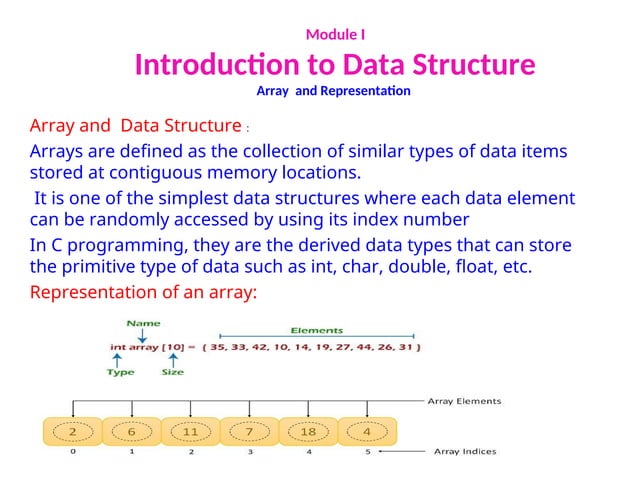 Module I

Introduction to Data Structure

Array and Representation

Array and Data Structure :

Arrays are defined as the collection of similar types of data items stored at contiguous memory locations.

It is one of the simplest data structures where each data element can be randomly accessed by using its index number

In C programming, they are the derived data types that can store the primitive type of data such as int, char, double, float, etc.

Representation of an array:

Name

Elements

int array [10] = { 35, 33, 42, 10, 14, 19, 27, 44, 26, 31 }

Type

Size

Array Elements

2 6 11 7 18 4

0 1 2 3 4 5

Array Indices